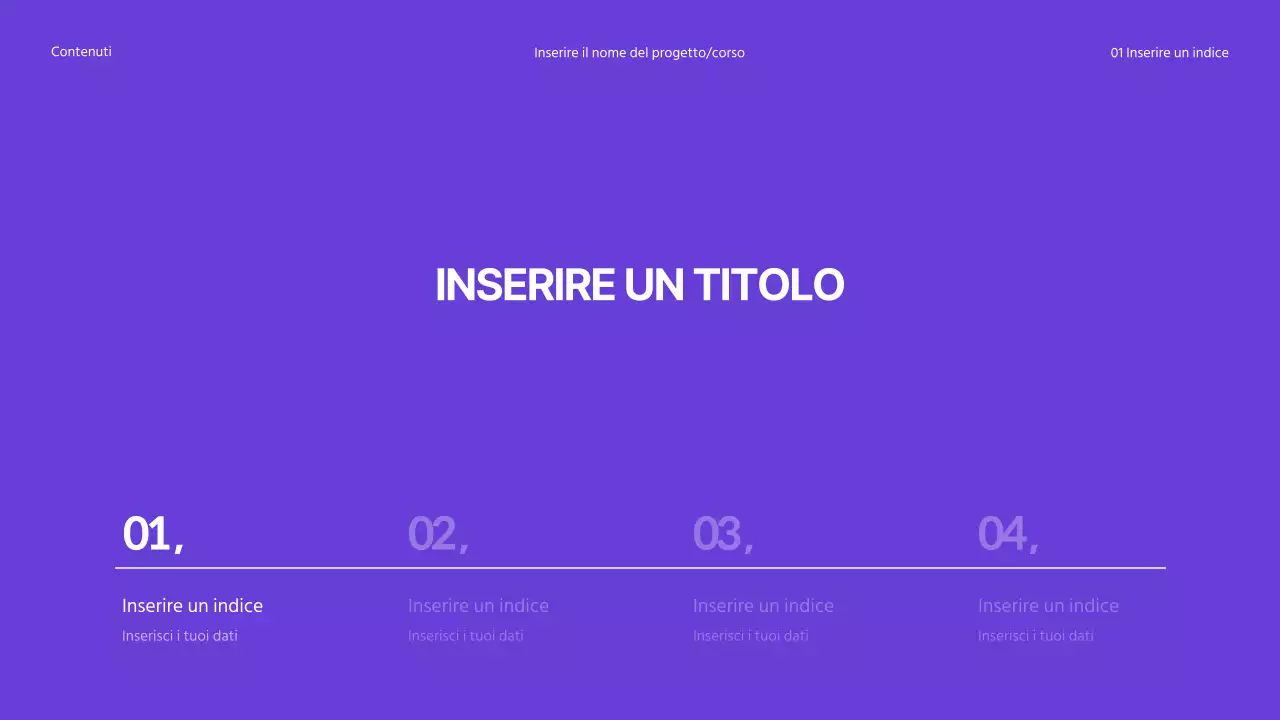 Contenuti

Inserire il nome del progetto/corso

01 Inserire un indice

INSERIRE UN TITOLO

01,

Inserire un indice

Inserisci i tuoi dati

02,

Inserire un indice

Inserisci i tuoi dati

03,

Inserire un indice

Inserisci i tuoi dati

04,

Inserire un indice

Inserisci i tuoi dati